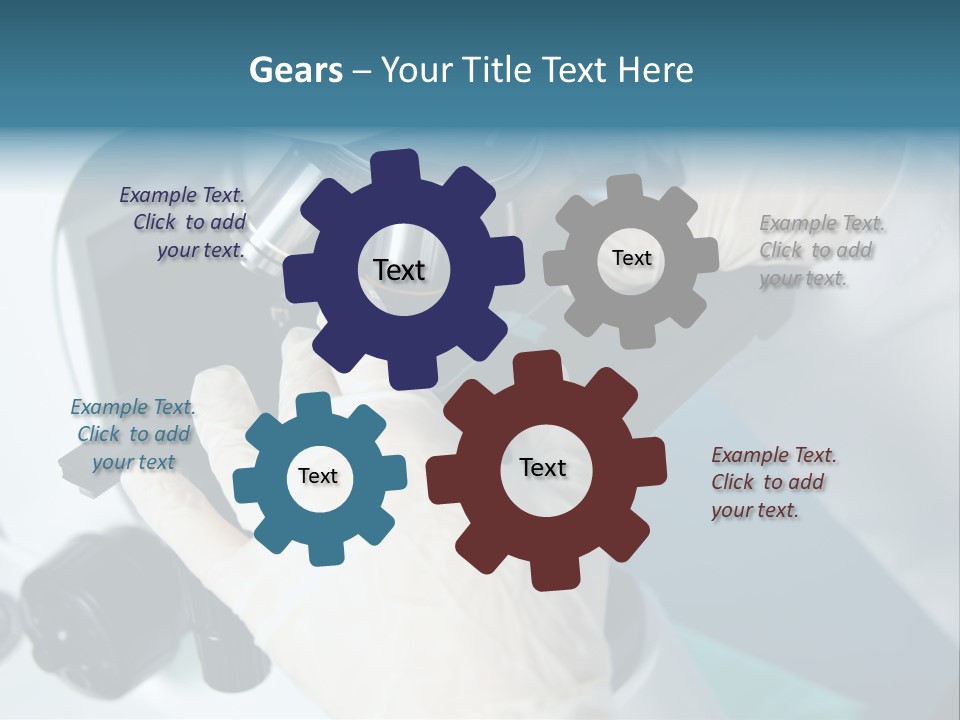 Gears – Your Title Text Here

Example Text. Click to add your text.

Text

Text

Example Text. Click to add your text.

Example Text. Click to add your text

Text

Text

Example Text. Click to add your text.